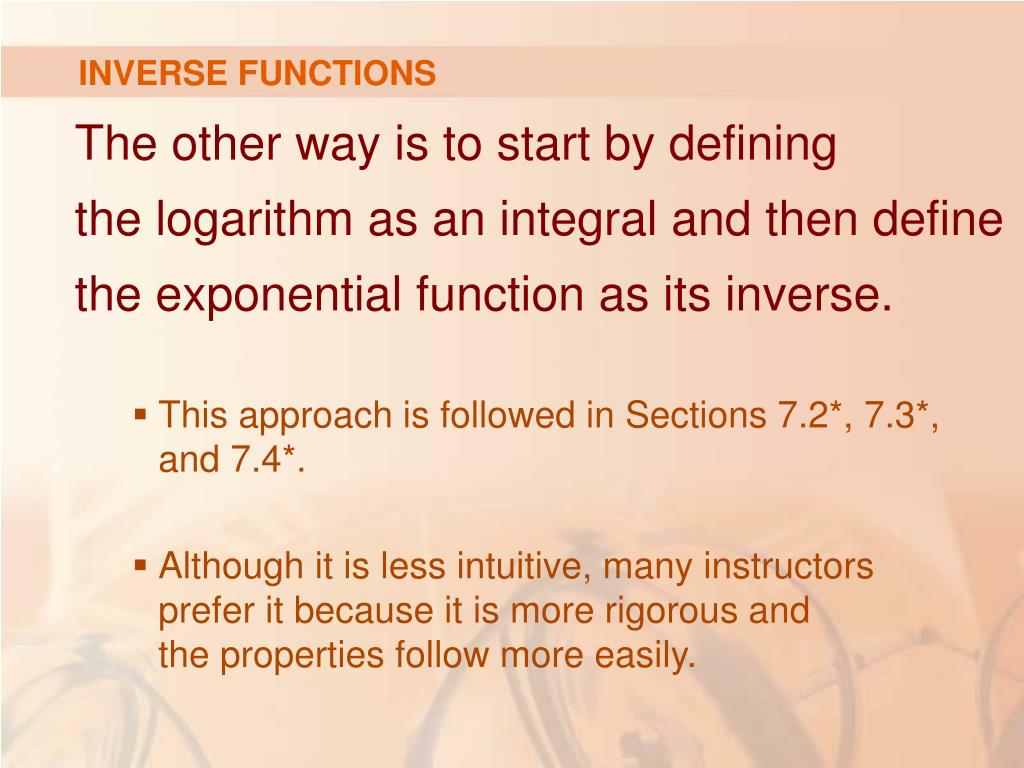 INVERSE FUNCTIONS

The other way is to start by defining the logarithm as an integral and then define the exponential function as its inverse.

▪ This approach is followed in Sections 7.2*, 7.3*, and 7.4*.

▪ Although it is less intuitive, many instructors prefer it because it is more rigorous and the properties follow more easily.